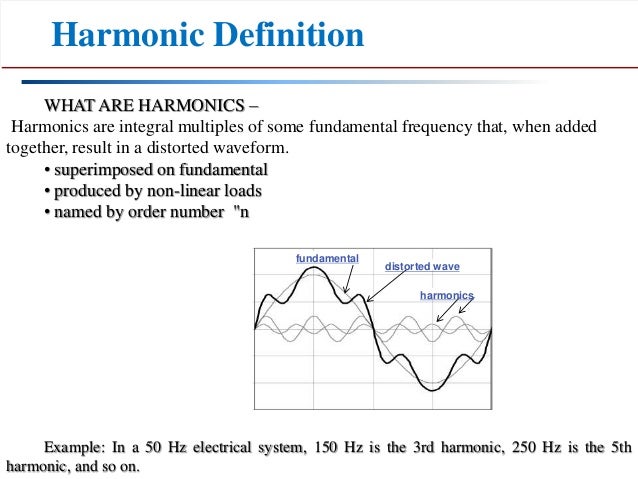 Harmonic Definition

WHAT ARE HARMONICS –
Harmonics are integral multiples of some fundamental frequency that, when added together, result in a distorted waveform.

• superimposed on fundamental
• produced by non-linear loads
• named by order number "n

fundamental
distorted wave
harmonics

Example: In a 50 Hz electrical system, 150 Hz is the 3rd harmonic, 250 Hz is the 5th harmonic, and so on.